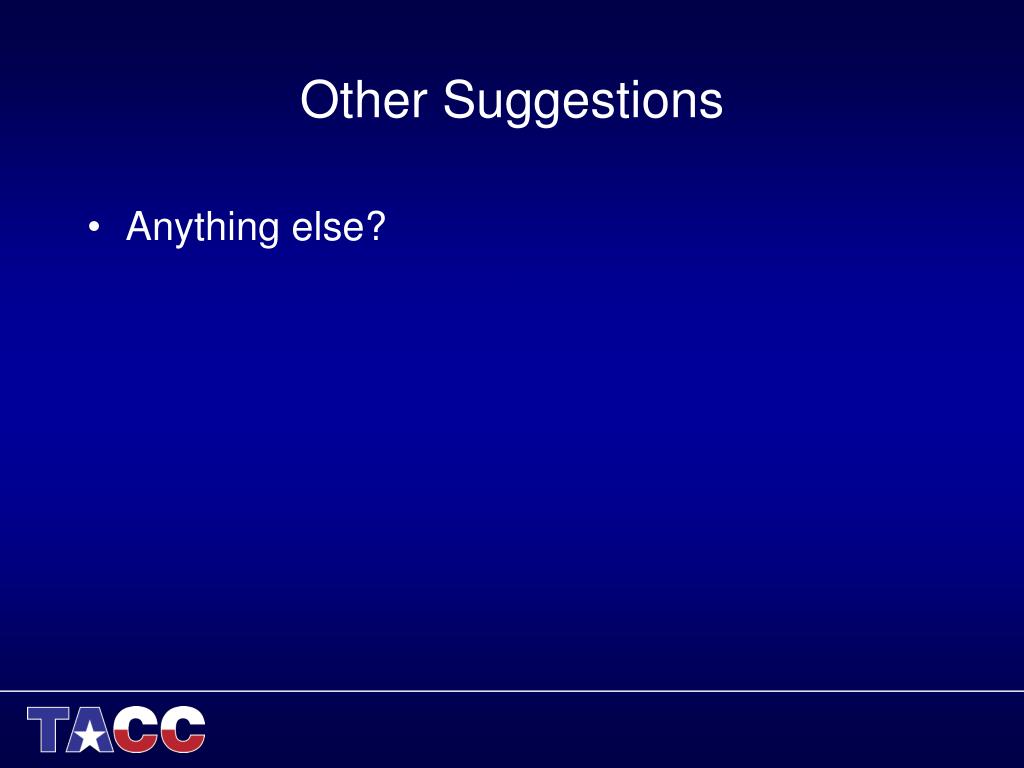 Other Suggestions

• Anything else?

TACC